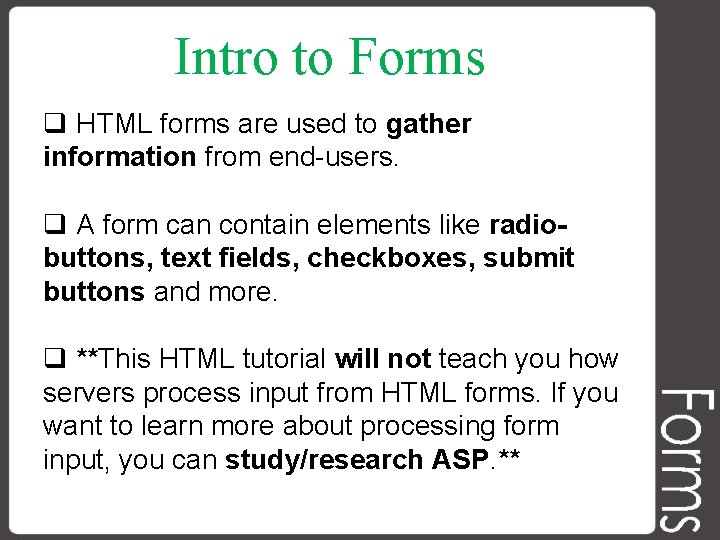 Intro to Forms

❑ HTML forms are used to gather information from end-users.

❑ A form can contain elements like radio-buttons, text fields, checkboxes, submit buttons and more.

❑ **This HTML tutorial will not teach you how servers process input from HTML forms. If you want to learn more about processing form input, you can study/research ASP.**

Forms